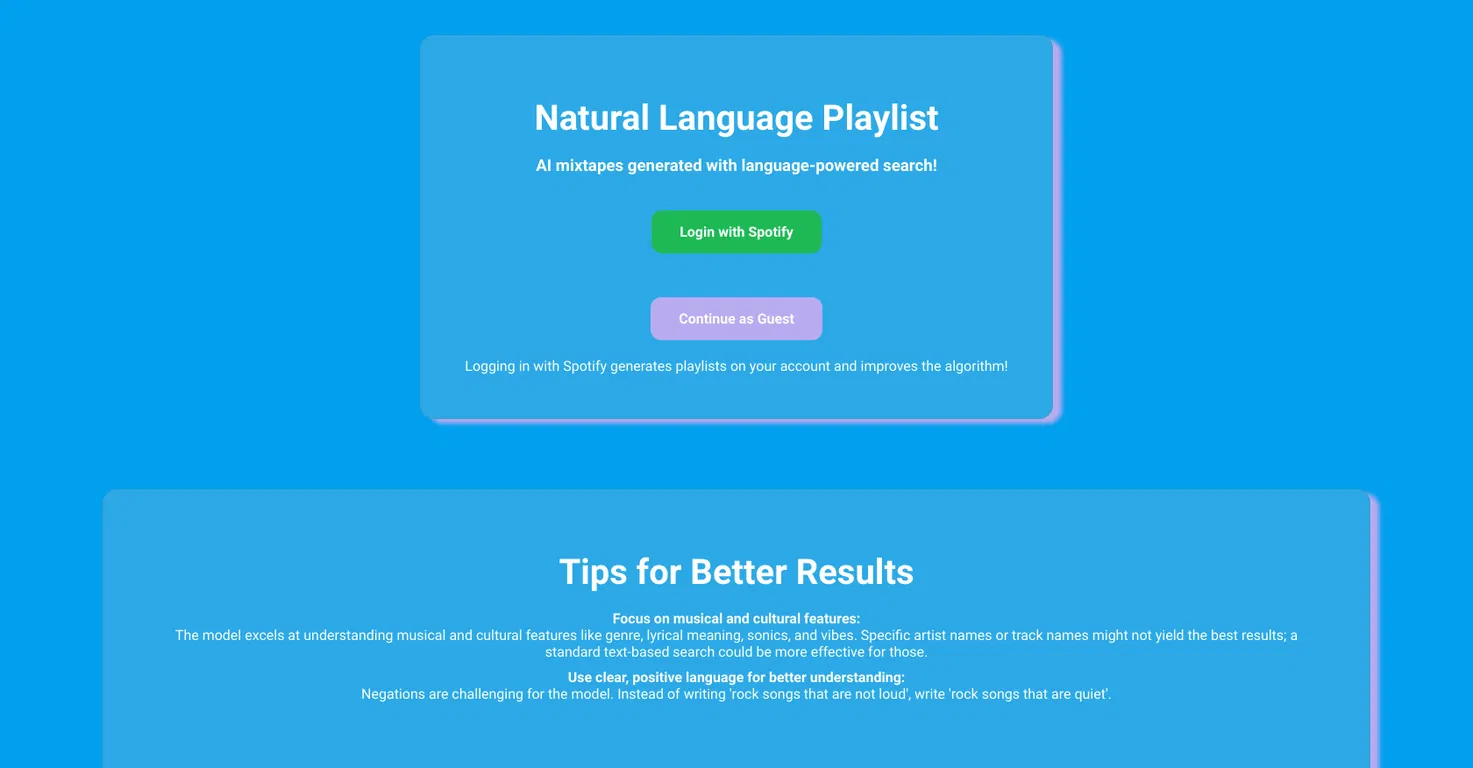 Natural Language Playlist

AI mixtapes generated with language-powered search!

Login with Spotify

Continue as Guest

Logging in with Spotify generates playlists on your account and improves the algorithm!

Tips for Better Results

Focus on musical and cultural features:
The model excels at understanding musical and cultural features like genre, lyrical meaning, sonics, and vibes. Specific artist names or track names might not yield the best results; a standard text-based search could be more effective for those.

Use clear, positive language for better understanding:
Negations are challenging for the model. Instead of writing 'rock songs that are not loud', write 'rock songs that are quiet'.